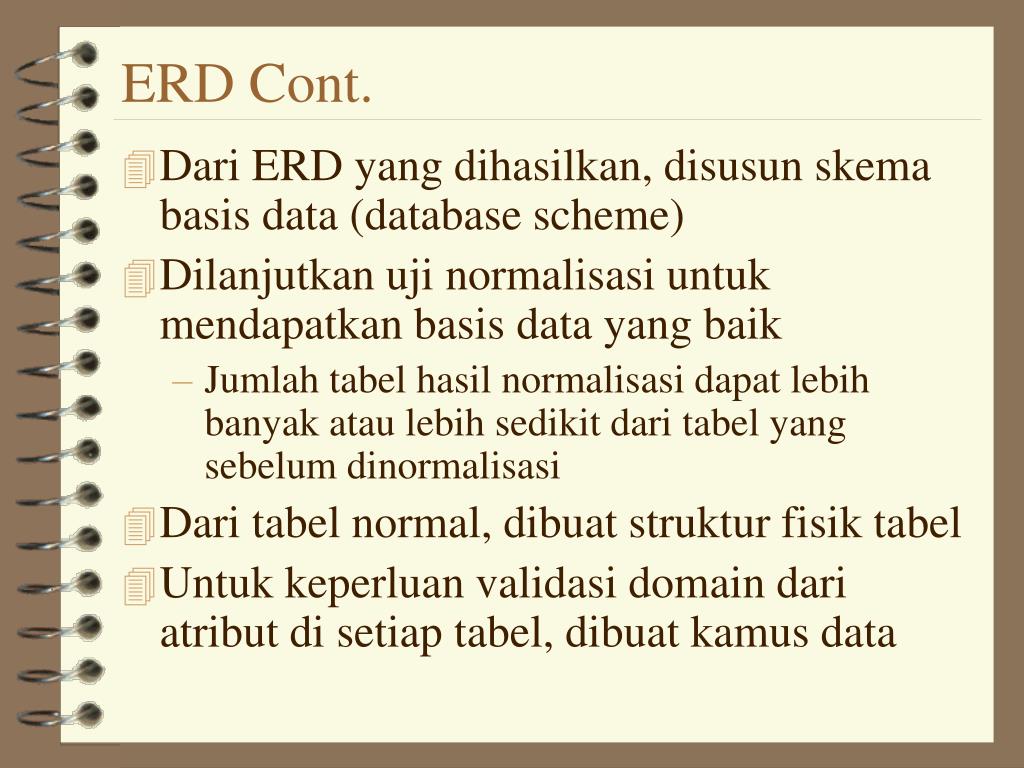 ERD Cont.

Dari ERD yang dihasilkan, disusun skema basis data (database scheme)

Dilanjutkan uji normalisasi untuk mendapatkan basis data yang baik

– Jumlah tabel hasil normalisasi dapat lebih banyak atau lebih sedikit dari tabel yang sebelum dinormalisasi

Dari tabel normal, dibuat struktur fisik tabel

Untuk keperluan validasi domain dari atribut di setiap tabel, dibuat kamus data